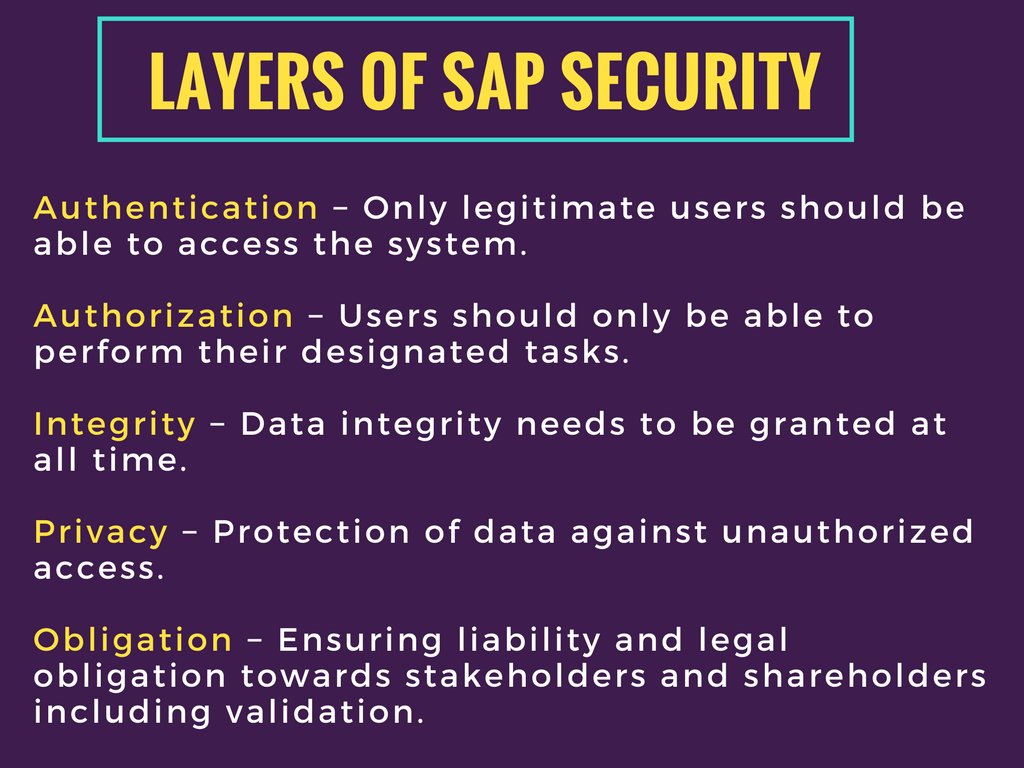 LAYERS OF SAP SECURITY

Authentication – Only legitimate users should be able to access the system.

Authorization – Users should only be able to perform their designated tasks.

Integrity – Data integrity needs to be granted at all time.

Privacy – Protection of data against unauthorized access.

Obligation – Ensuring liability and legal obligation towards stakeholders and shareholders including validation.